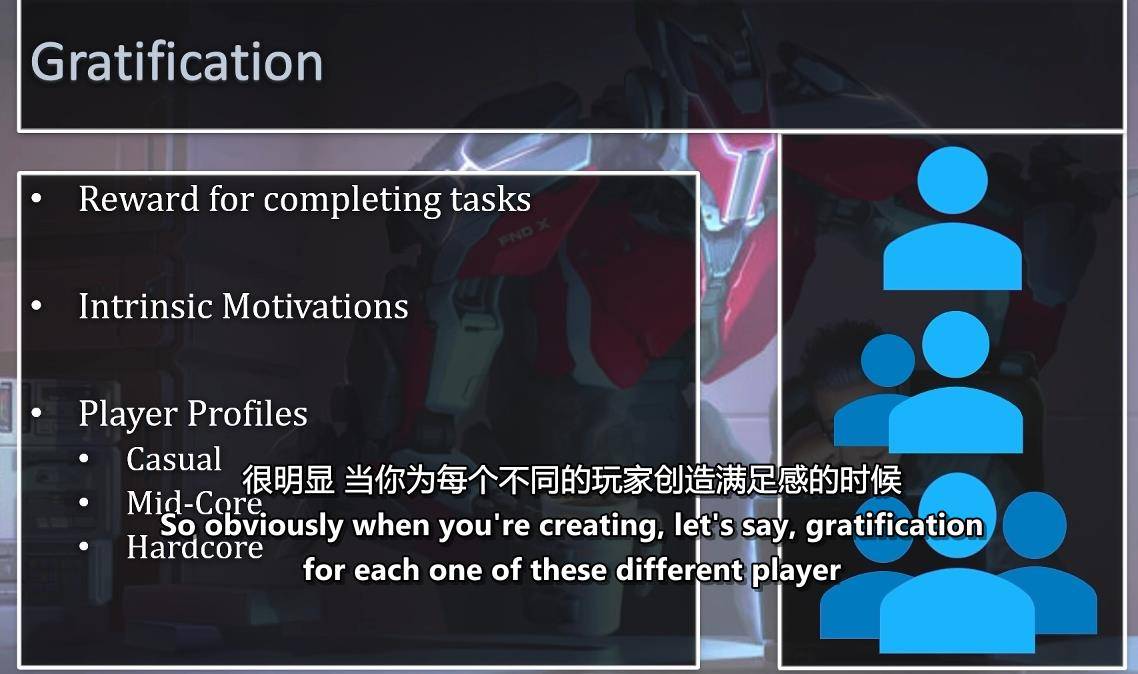 Gratification

• Reward for completing tasks

• Intrinsic Motivations

• Player Profiles
• Casual
• Mid-Core
• Hardcore

很明显 当你为每个不同的玩家创造满足感的时候
So obviously when you're creating, let's say, gratification for each one of these different player